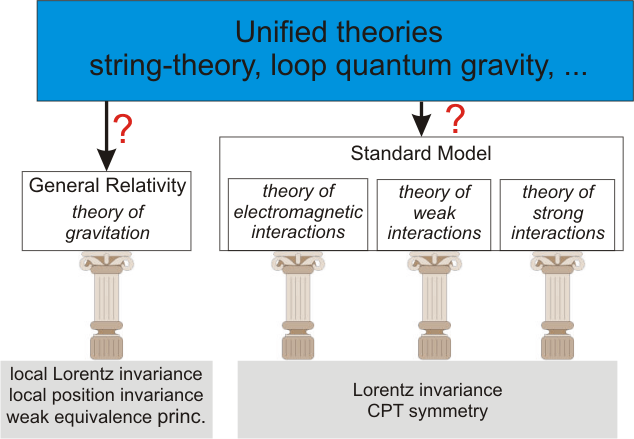 Unified theories
string-theory, loop quantum gravity, ...

?

?

General Relativity
theory of gravitation

Standard Model

theory of electromagnetic interactions

theory of weak interactions

theory of strong interactions

local Lorentz invariance
local position invariance
weak equivalence princ.

Lorentz invariance
CPT symmetry